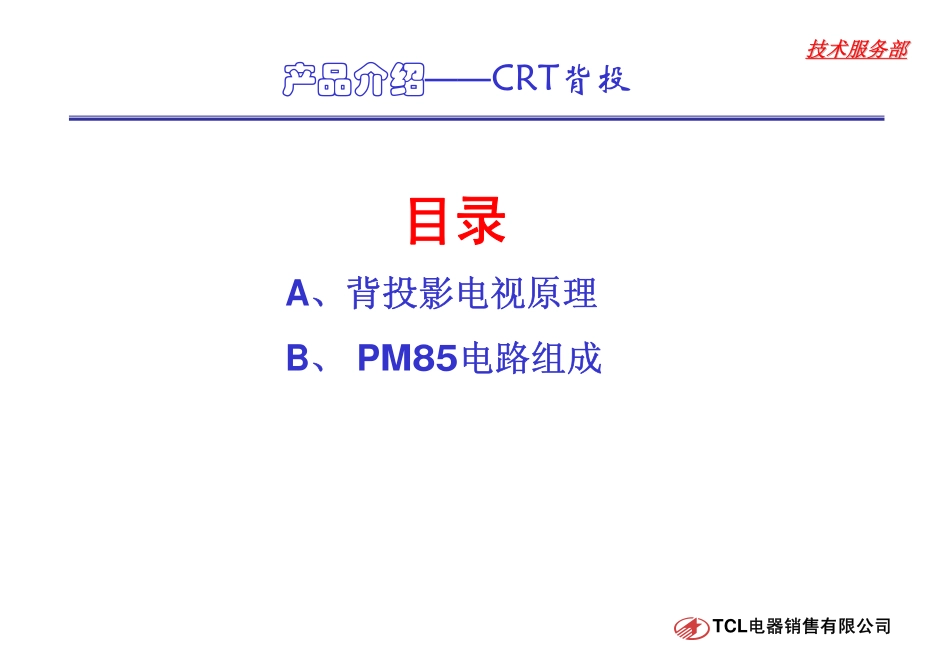 技术服务部

产品介绍——CRT背投

目录

A、背投影电视原理

B、 PM85电路组成

TCL电器销售有限公司